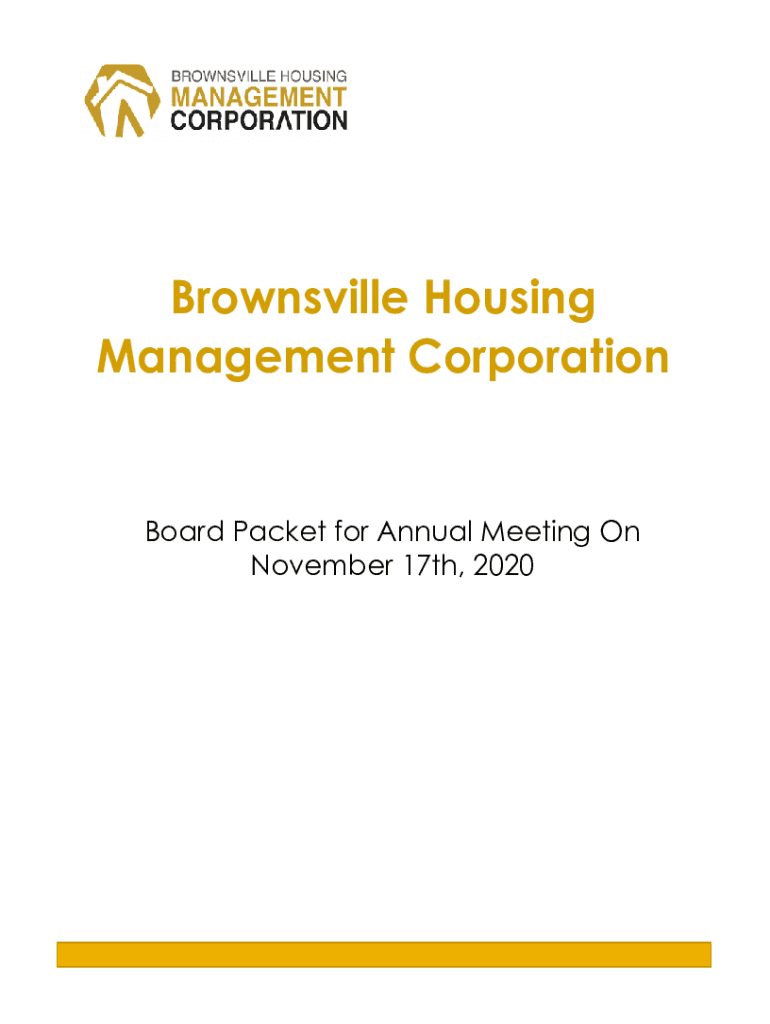 BROWNSVILLE HOUSING
MANAGEMENT
CORPORATION

Brownsville Housing Management Corporation

Board Packet for Annual Meeting On November 17th, 2020